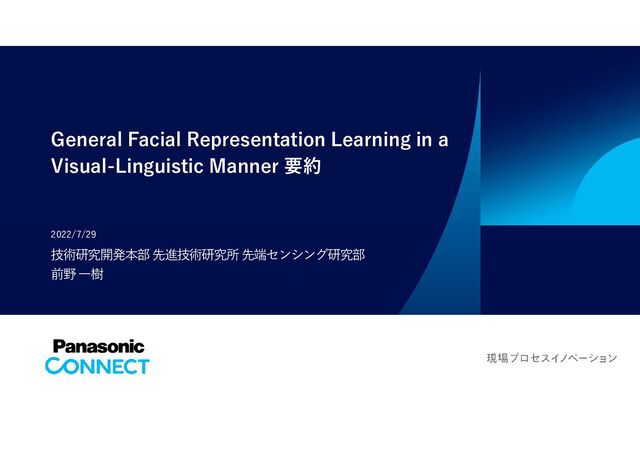 General Facial Representation Learning in a Visual-Linguistic Manner 要約

2022/7/29
技術研究開発本部 先進技術研究所 先端センシング研究部
前野 一樹

Panasonic
CONNECT

現場プロセスイノベーション